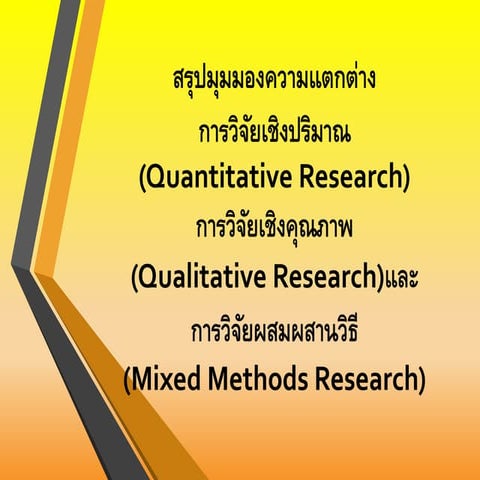 สรุปมุมมองความแตกต่าง
การวิจัยเชิงปริมาณ
(Quantitative Research)
การวิจัยเชิงคุณภาพ
(Qualitative Research)และ
การวิจัยผสมผสานวิธี
(Mixed Methods Research)